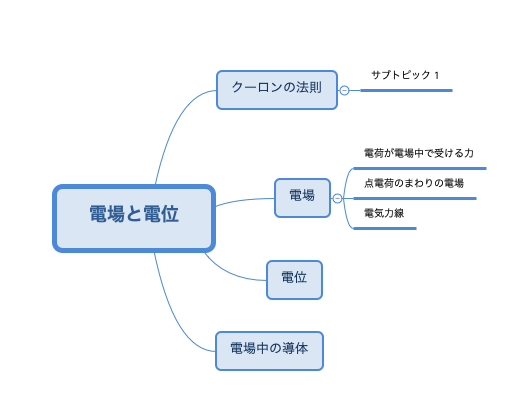 電場と電位

クーロンの法則

サブトピック 1

電場

電荷が電場中で受ける力

点電荷のまわりの電場

電気力線

電位

電場中の導体